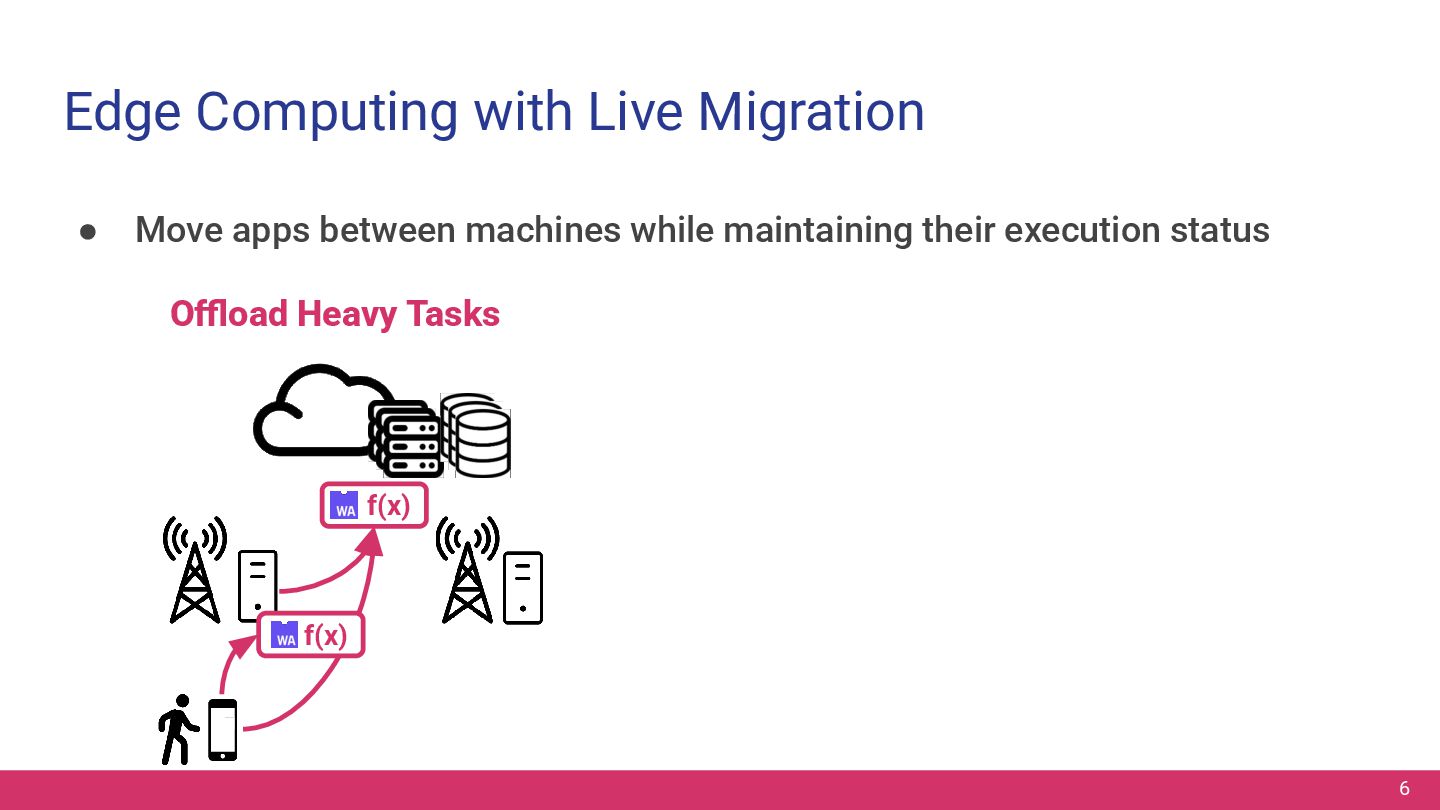 Edge Computing with Live Migration

● Move apps between machines while maintaining their execution status

Offload Heavy Tasks

WA f(x)

WA f(x)

6